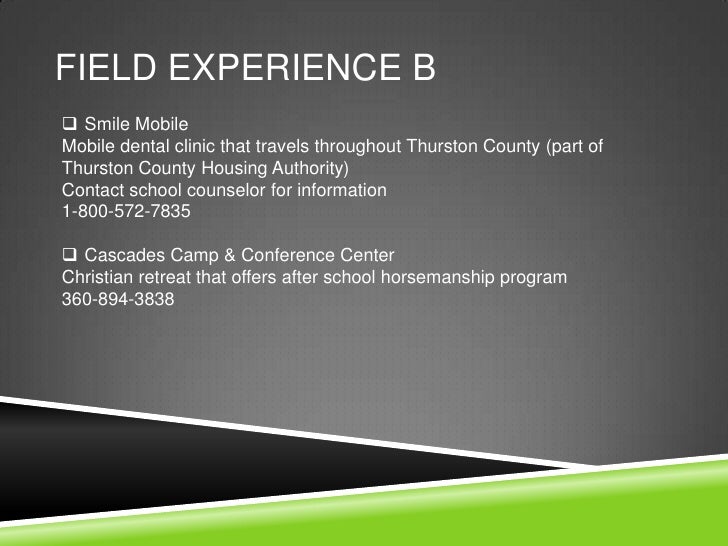 FIELD EXPERIENCE B

❑ Smile Mobile
Mobile dental clinic that travels throughout Thurston County (part of Thurston County Housing Authority)
Contact school counselor for information
1-800-572-7835

❑ Cascades Camp & Conference Center
Christian retreat that offers after school horsemanship program
360-894-3838